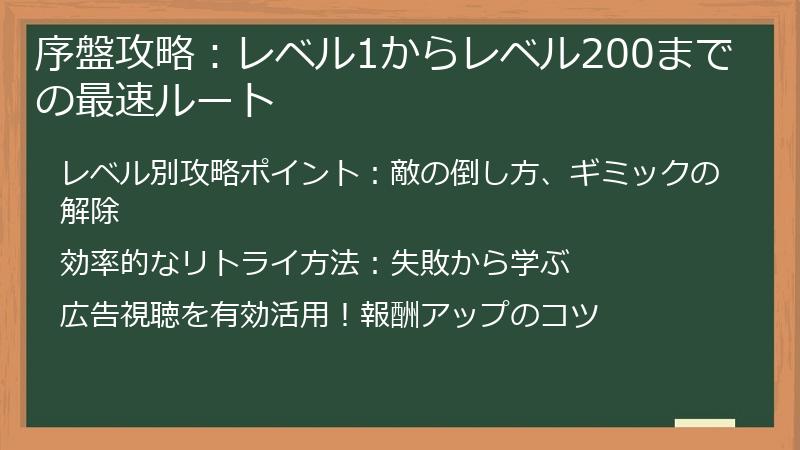 序盤攻略：レベル1からレベル200までの最速ルート

レベル別攻略ポイント：敵の倒し方、ギミックの解除

効率的なリトライ方法：失敗から学ぶ

広告視聴を有効活用！報酬アップのコツ